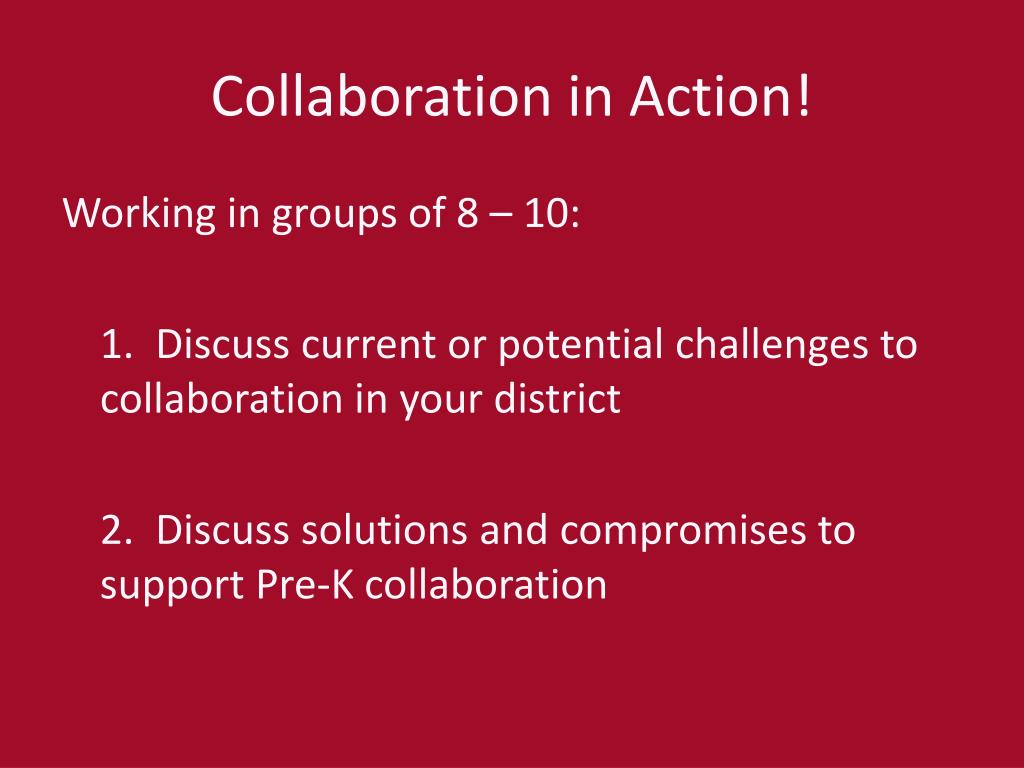 Collaboration in Action!

Working in groups of 8 – 10:

1. Discuss current or potential challenges to collaboration in your district

2. Discuss solutions and compromises to support Pre-K collaboration